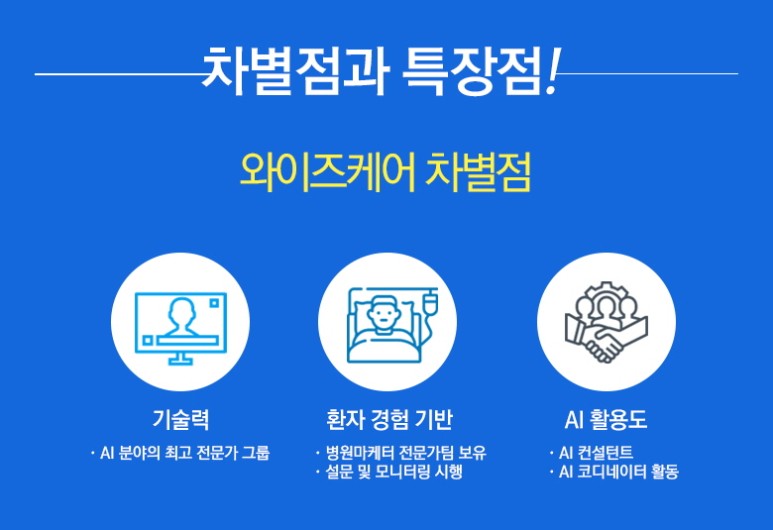 차별점과 특장점!

와이즈케어 차별점

기술력
· AI 분야의 최고 전문가 그룹

환자 경험 기반
· 병원마케터 전문가팀 보유
· 설문 및 모니터링 시행

AI 활용도
· AI 컨설턴트
· AI 코디네이터 활동